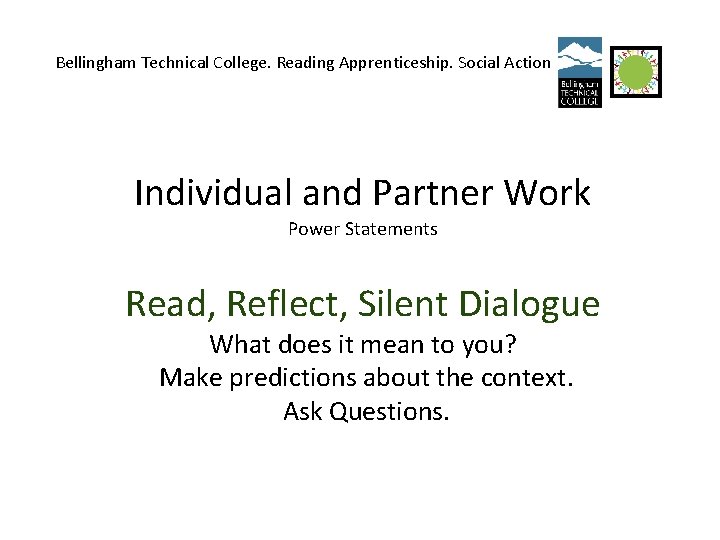 Bellingham Technical College. Reading Apprenticeship. Social Action

Bellingham TECHNICAL COLLEGE

Individual and Partner Work

Power Statements

Read, Reflect, Silent Dialogue

What does it mean to you?

Make predictions about the context.

Ask Questions.